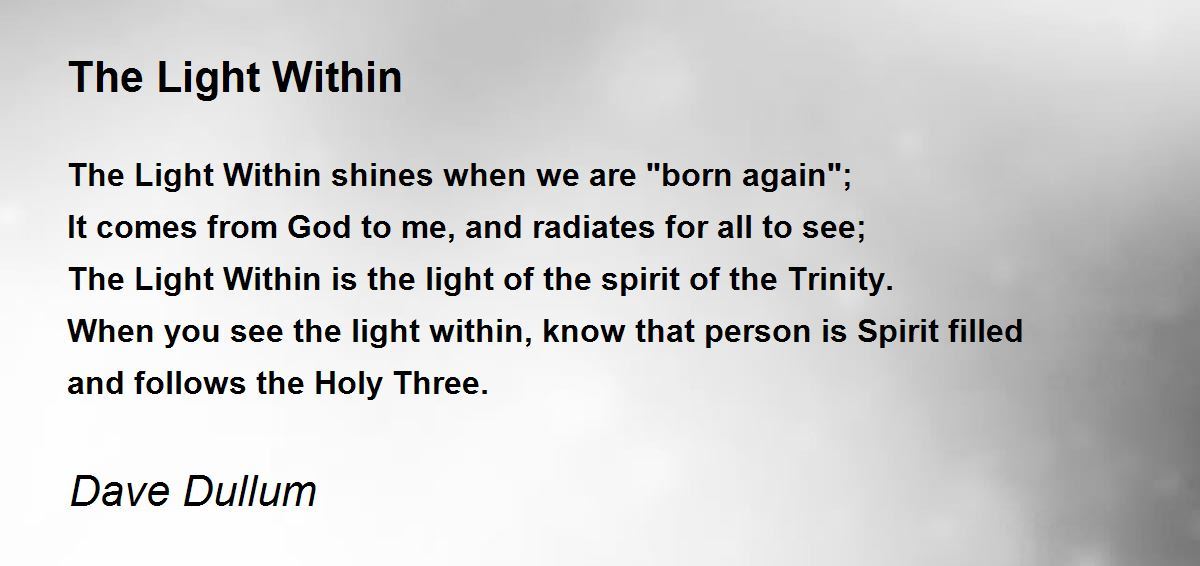 The Light Within

The Light Within shines when we are "born again";
It comes from God to me, and radiates for all to see;
The Light Within is the light of the spirit of the Trinity.
When you see the light within, know that person is Spirit filled
and follows the Holy Three.

Dave Dullum